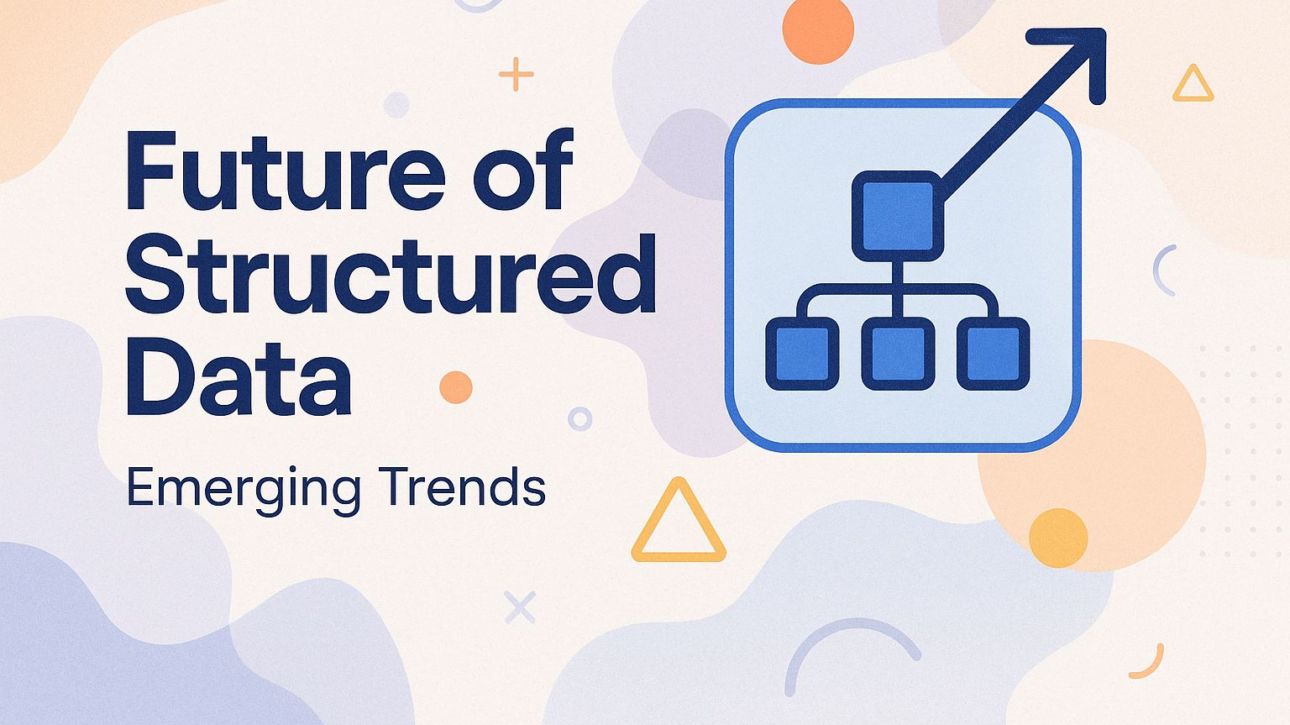 Future of Structured Data

Emerging Trends